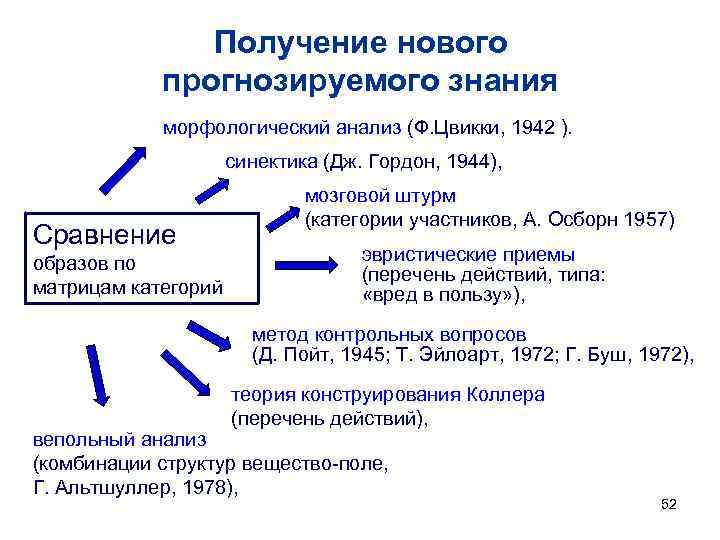 Получение нового прогнозируемого знания

морфологический анализ (Ф.Цвикки, 1942 ).

синектика (Дж. Гордон, 1944),

мозговой штурм
(категории участников, А. Осборн 1957)

Сравнение
образов по
матрицам категорий

эвристические приемы
(перечень действий, типа:
«вред в пользу»),

метод контрольных вопросов
(Д. Пойт, 1945; Т. Эйлоарт, 1972; Г. Буш, 1972),

теория конструирования Коллера
(перечень действий),

вепольный анализ
(комбинации структур вещество-поле,
Г. Альтшуллер, 1978),

52